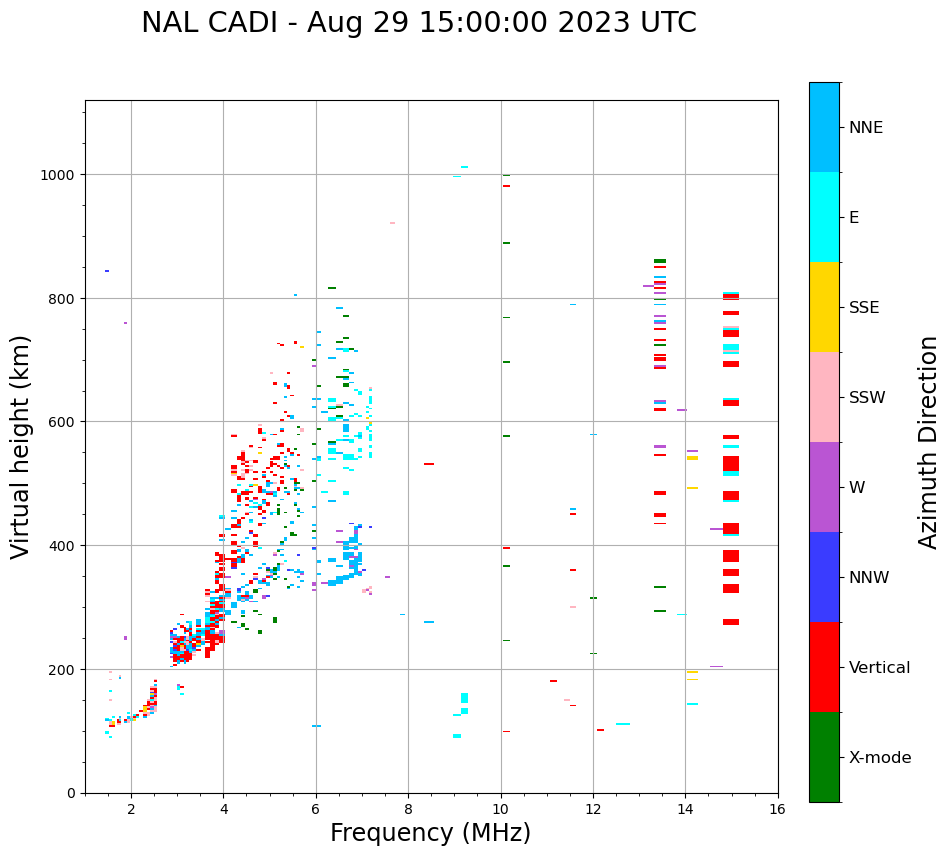 NAL CADI - Aug 29 15:00:00 2023 UTC

Virtual height (km)

1000
800
600
400
200
0

2
4
6
8
10
12
14
16

Frequency (MHz)

NNE
E
SSE
SSW
W
NNW
Vertical
X-mode

Azimuth Direction